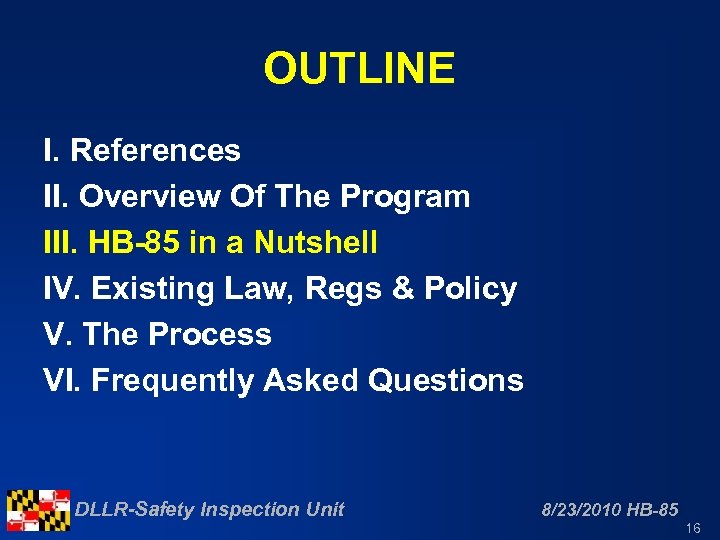 OUTLINE

I. References
II. Overview Of The Program
III. HB-85 in a Nutshell
IV. Existing Law, Regs & Policy
V. The Process
VI. Frequently Asked Questions

DLLR-Safety Inspection Unit

8/23/2010 HB-85

16